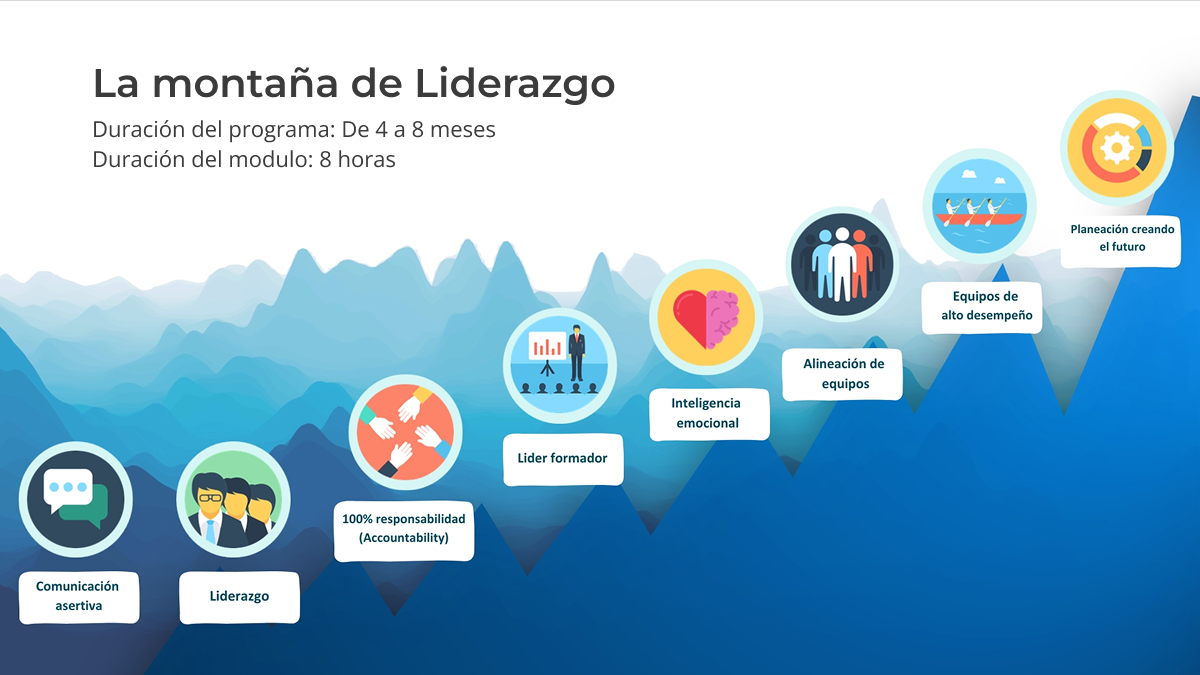 La montaña de Liderazgo

Duración del programa: De 4 a 8 meses
Duración del modulo: 8 horas

Comunicación asertiva

Liderazgo

100% responsabilidad (Accountability)

Lider formador

Inteligencia emocional

Alineación de equipos

Equipos de alto desempeño

Planeación creando el futuro